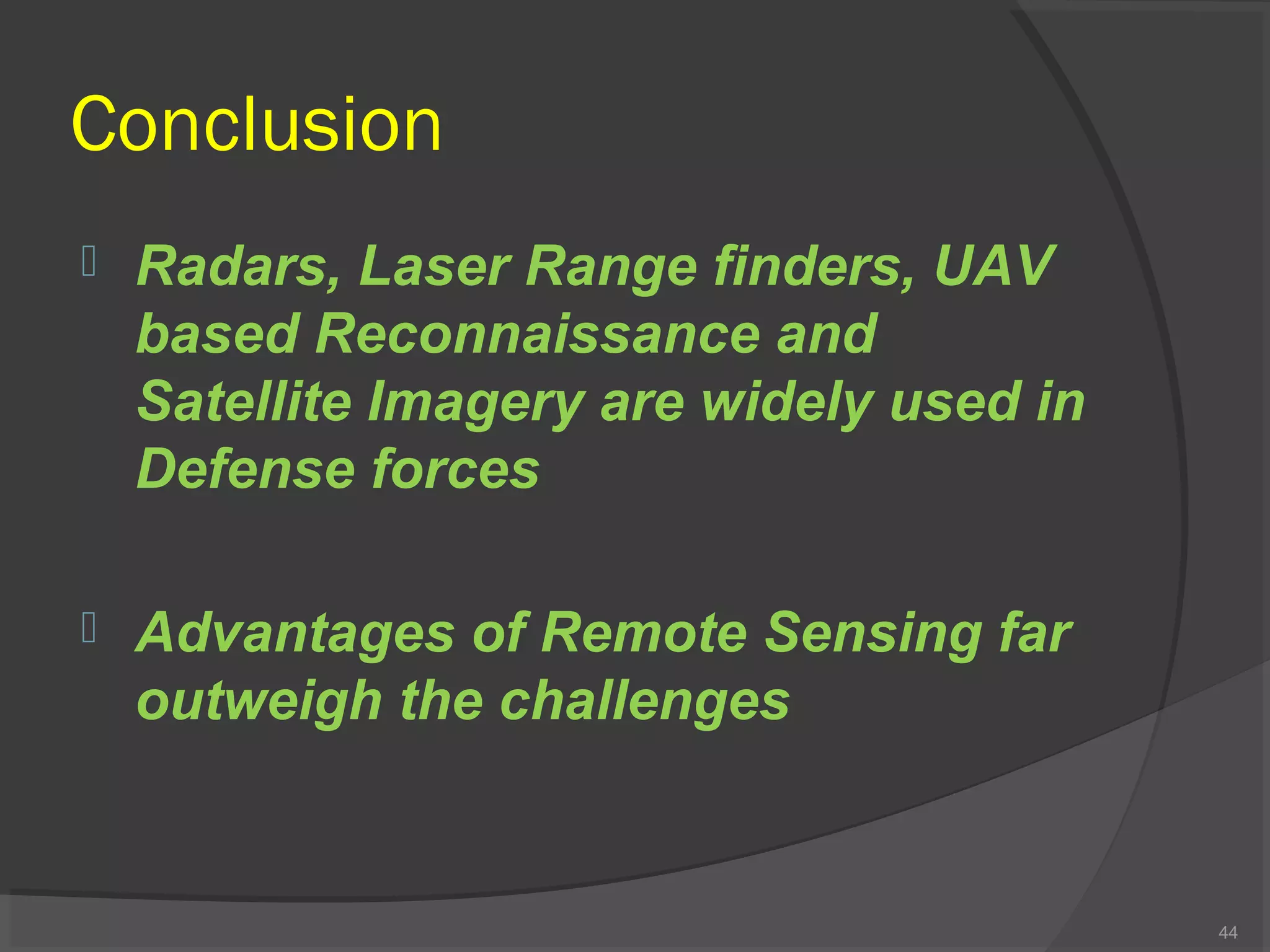 Conclusion

Radars, Laser Range finders, UAV based Reconnaissance and Satellite Imagery are widely used in Defense forces

Advantages of Remote Sensing far outweigh the challenges

44